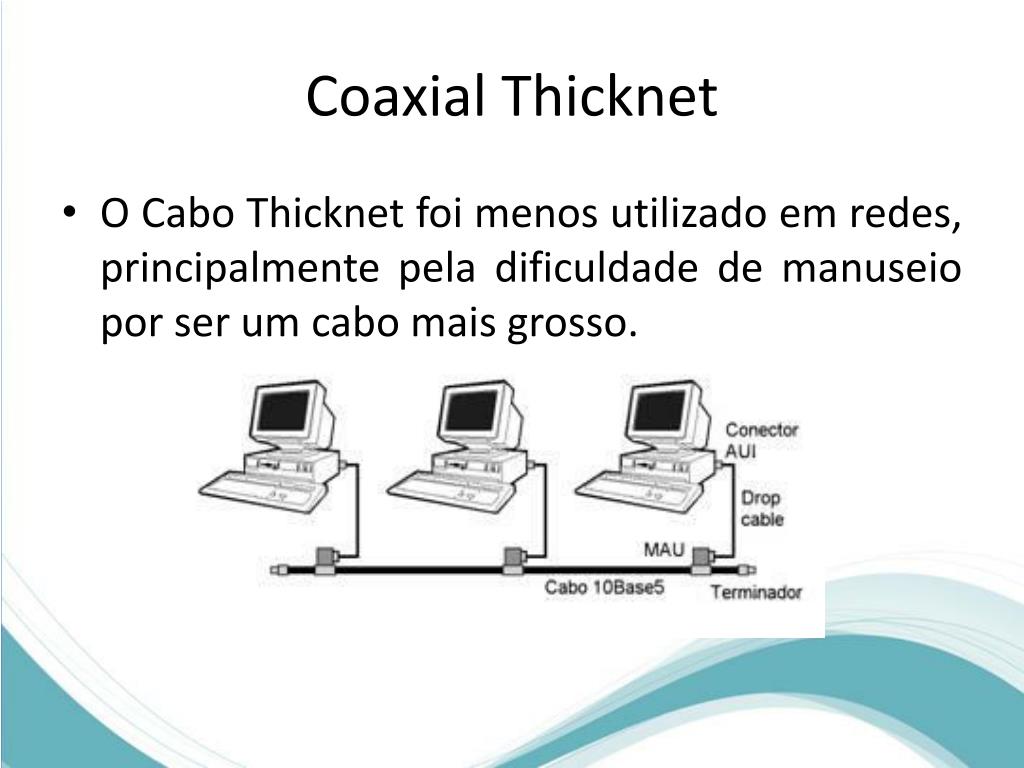 Coaxial Thicknet

• O Cabo Thicknet foi menos utilizado em redes, principalmente pela dificuldade de manuseio por ser um cabo mais grosso.

Conector AUI

Drop cable

MAU

Cabo 10Base5

Terminador